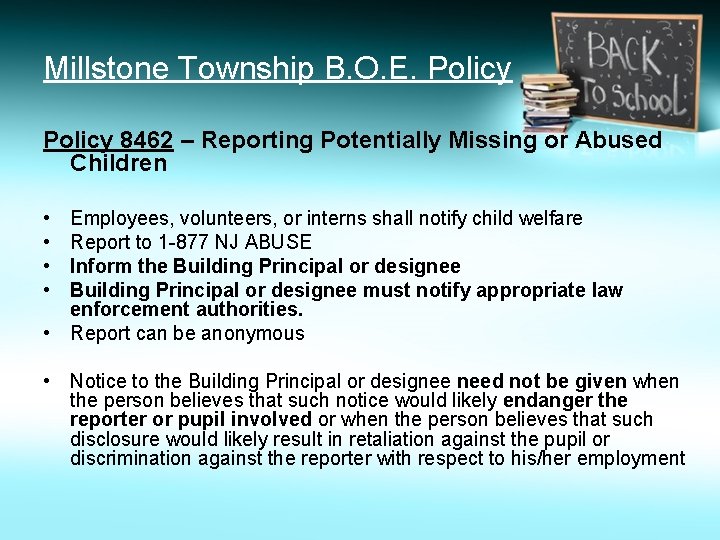 Millstone Township B.O.E. Policy

BACK To School

Policy 8462 – Reporting Potentially Missing or Abused Children

• Employees, volunteers, or interns shall notify child welfare
• Report to 1-877 NJ ABUSE
• Inform the Building Principal or designee
• Building Principal or designee must notify appropriate law enforcement authorities.
• Report can be anonymous

• Notice to the Building Principal or designee need not be given when the person believes that such notice would likely endanger the reporter or pupil involved or when the person believes that such disclosure would likely result in retaliation against the pupil or discrimination against the reporter with respect to his/her employment